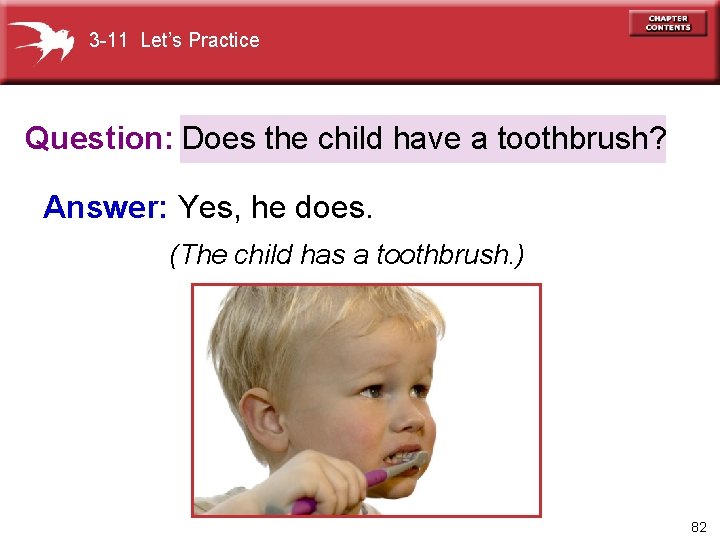 3-11 Let's Practice

CHAPTER CONTENTS

Question: Does the child have a toothbrush?

Answer: Yes, he does.

(The child has a toothbrush.)

82